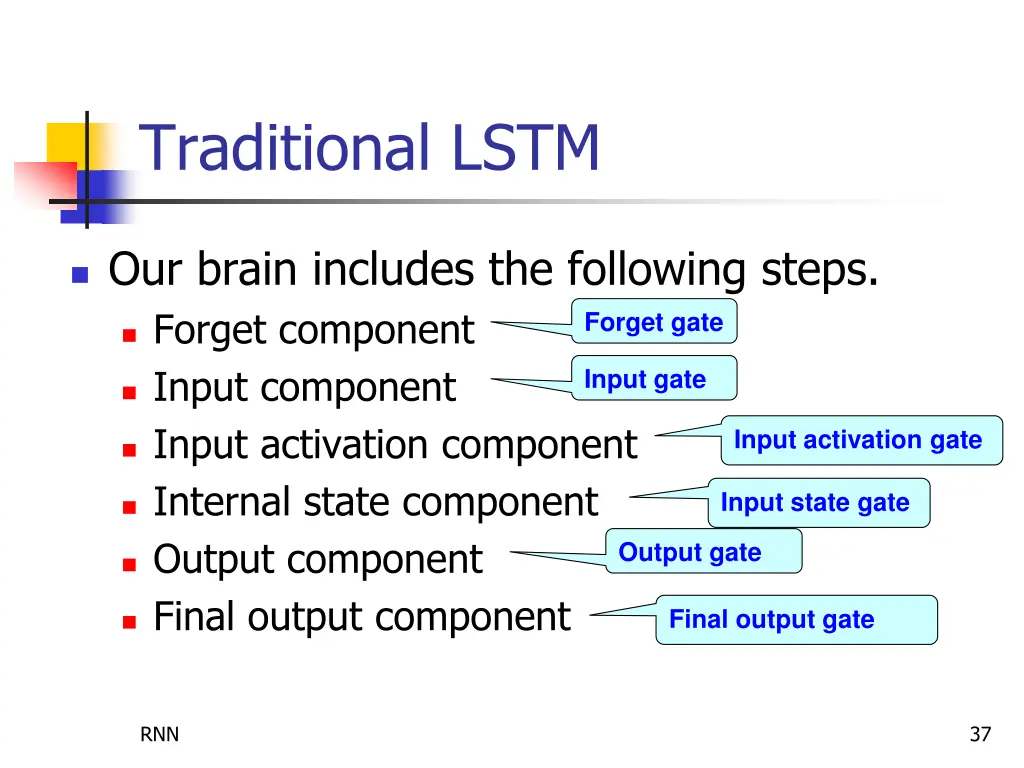 Traditional LSTM

Our brain includes the following steps.

Forget component
Forget gate

Input component
Input gate

Input activation component
Input activation gate

Internal state component
Input state gate

Output component
Output gate

Final output component
Final output gate

RNN

37